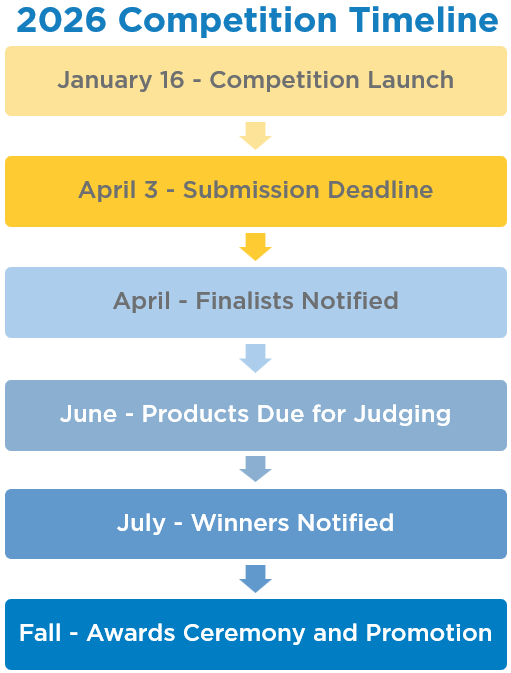 2026 Competition Timeline

January 16 - Competition Launch

April 3 - Submission Deadline

April - Finalists Notified

June - Products Due for Judging

July - Winners Notified

Fall - Awards Ceremony and Promotion